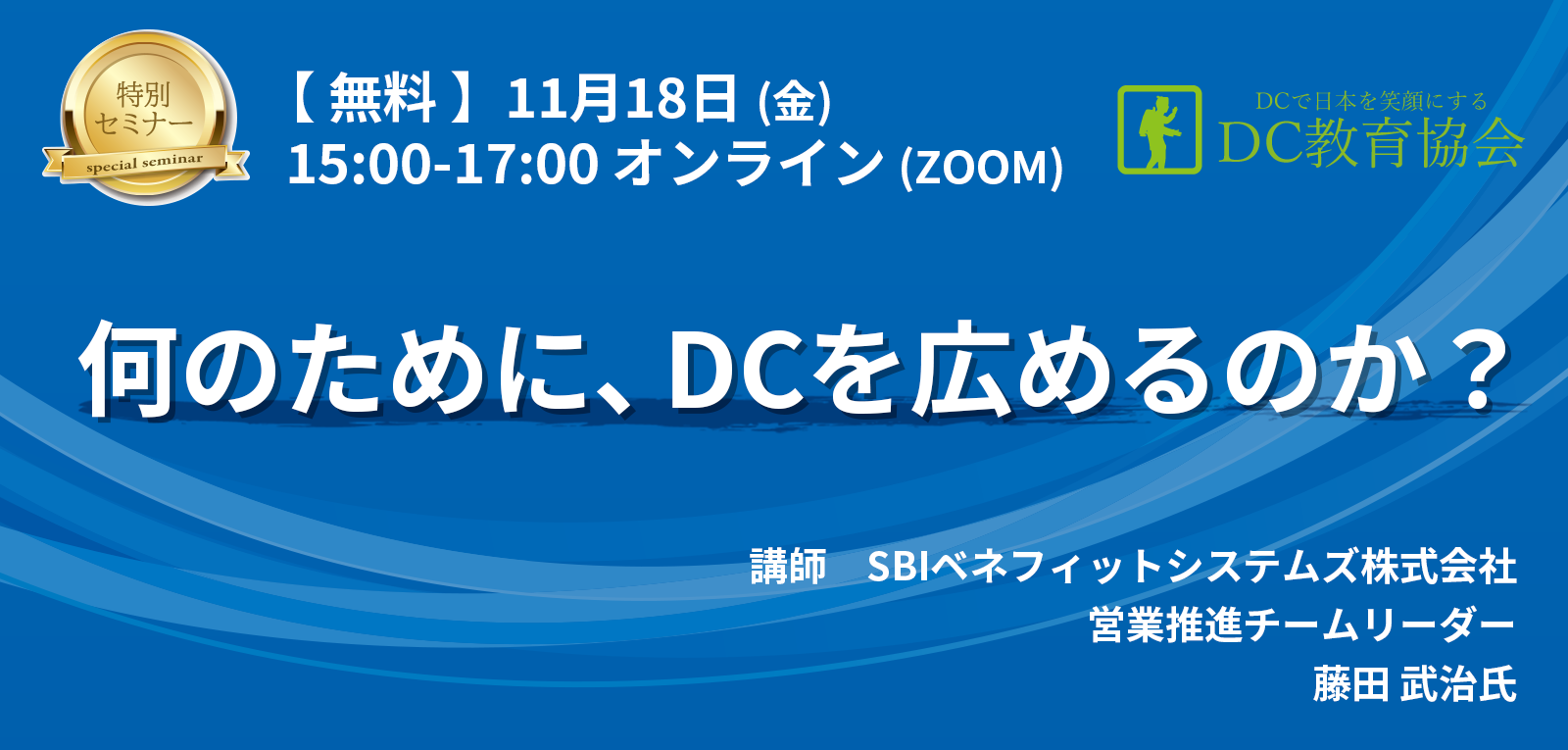 特別
セミナー
special seminar

【無料】11月18日 (金)
15:00-17:00 オンライン (ZOOM)

DCで日本を笑顔にする
DC教育協会

何のために、DCを広めるのか？

講師　SBIベネフィットシステムズ株式会社
営業推進チームリーダー
藤田 武治氏